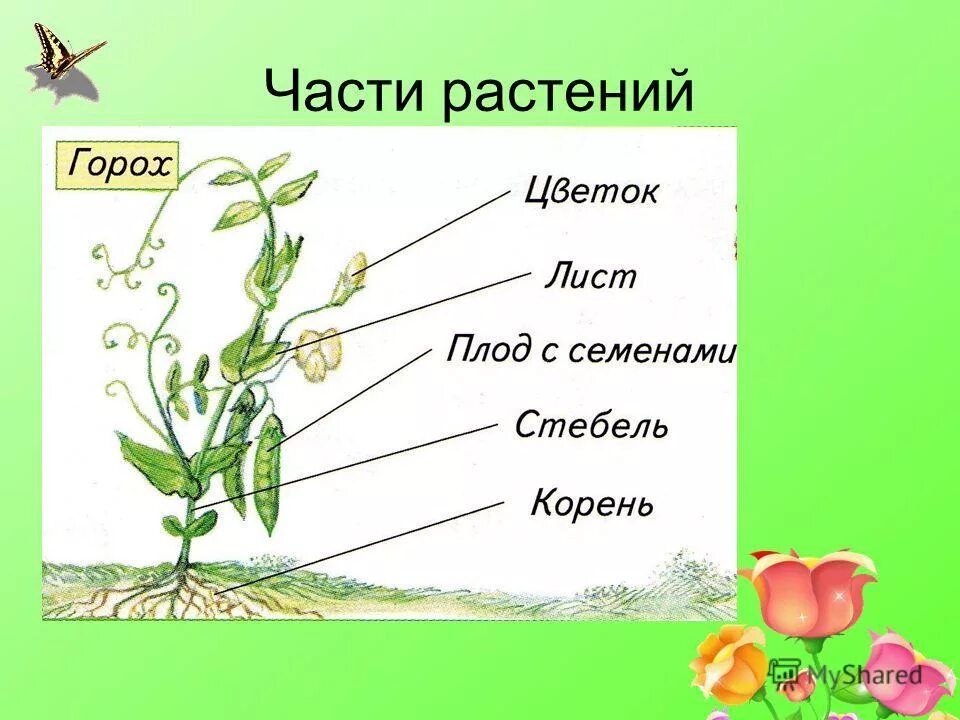 Части растений

Горох

Цветок

Лист

Плод с семенами

Стебель

Корень

MyShared